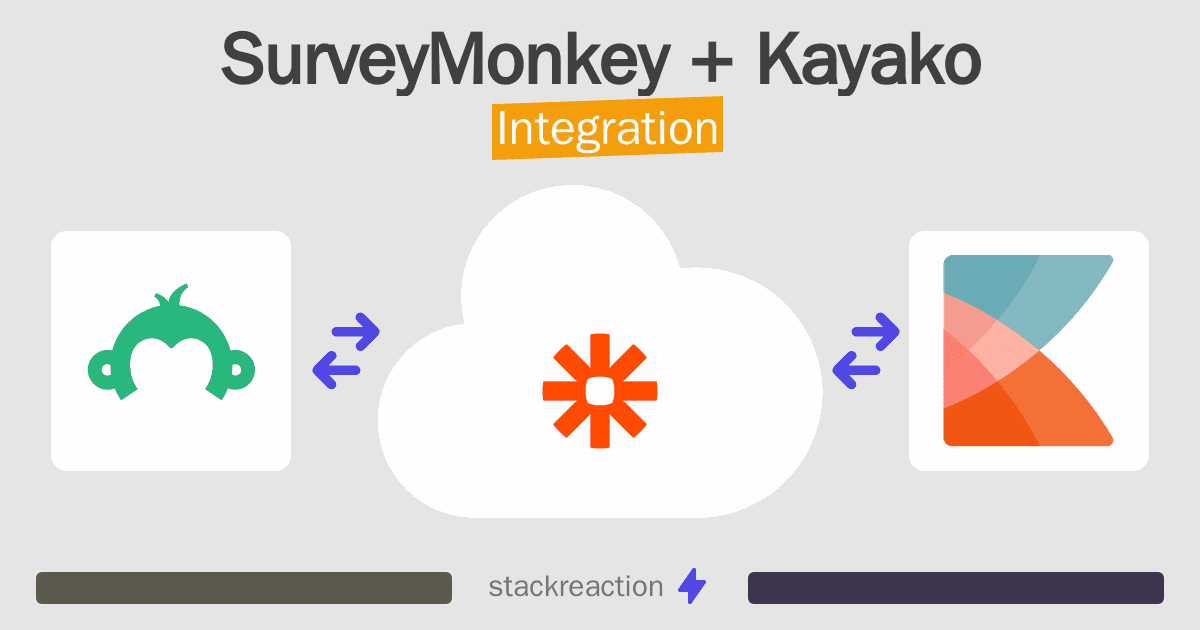 SurveyMonkey + Kayako
Integration

stackreaction